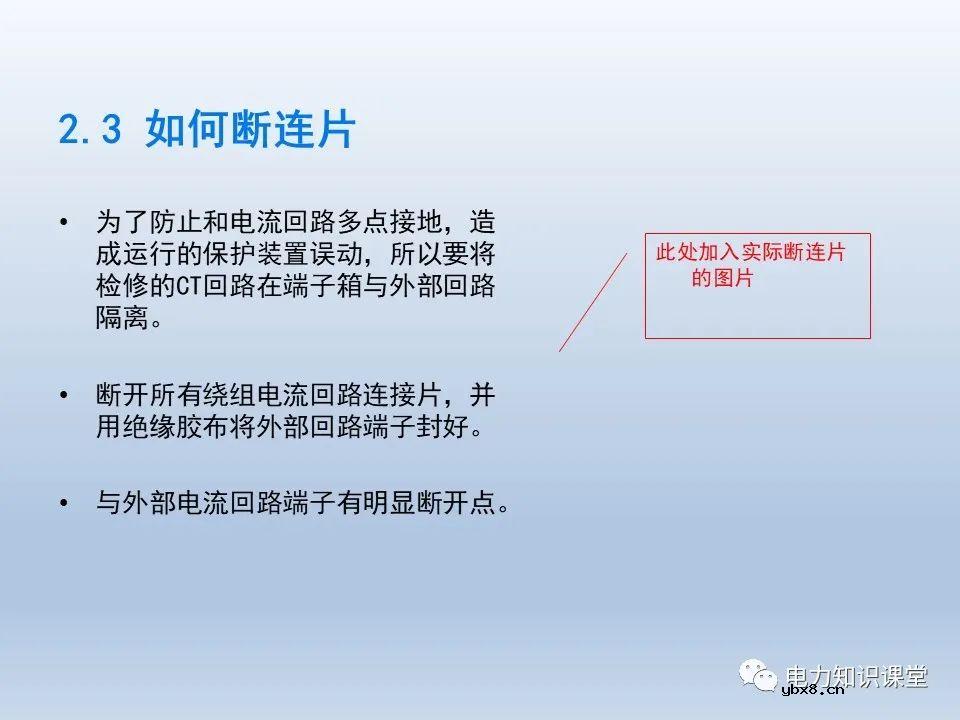 2.3 如何断连片

• 为了防止和电流回路多点接地，造成运行的保护装置误动，所以要将检修的CT回路在端子箱与外部回路隔离。

• 断开所有绕组电流回路连接片，并用绝缘胶布将外部回路端子封好。

• 与外部电流回路端子有明显断开点。

此处加入实际断连片的图片

电力知识课堂
ybx8.cn